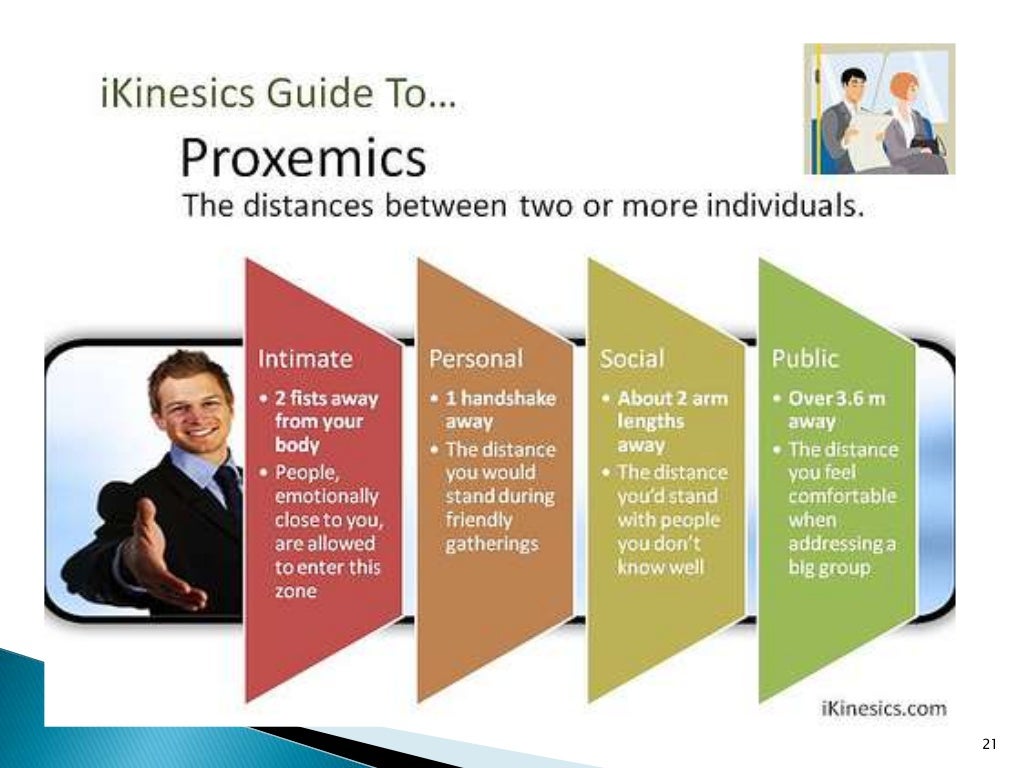 iKinesics Guide To…

Proxemics

The distances between two or more individuals.

Intimate
• 2 fists away from your body
• People, emotionally close to you, are allowed to enter this zone

Personal
• 1 handshake away
• The distance you would stand during friendly gatherings

Social
• About 2 arm lengths away
• The distance you'd stand with people you don't know well

Public
• Over 3.6 m away
• The distance you feel comfortable when addressing a big group

iKinesics.com

21